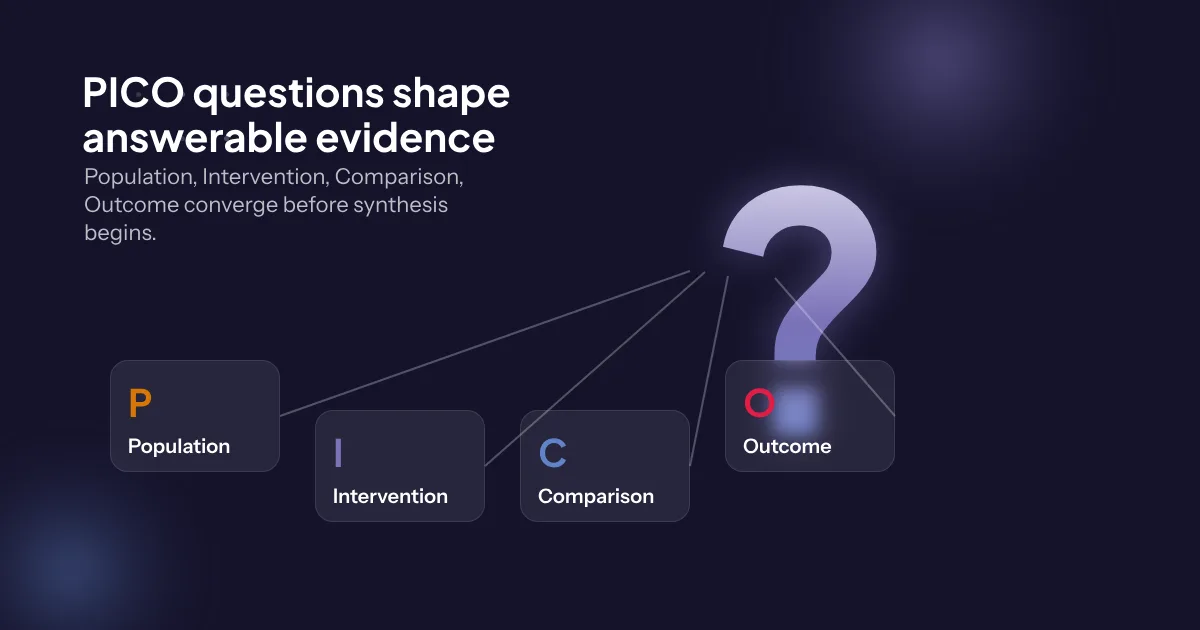 PICO questions shape answerable evidence

Population, Intervention, Comparison, Outcome converge before synthesis begins.

?

P
Population

I
Intervention

C
Comparison

O
Outcome